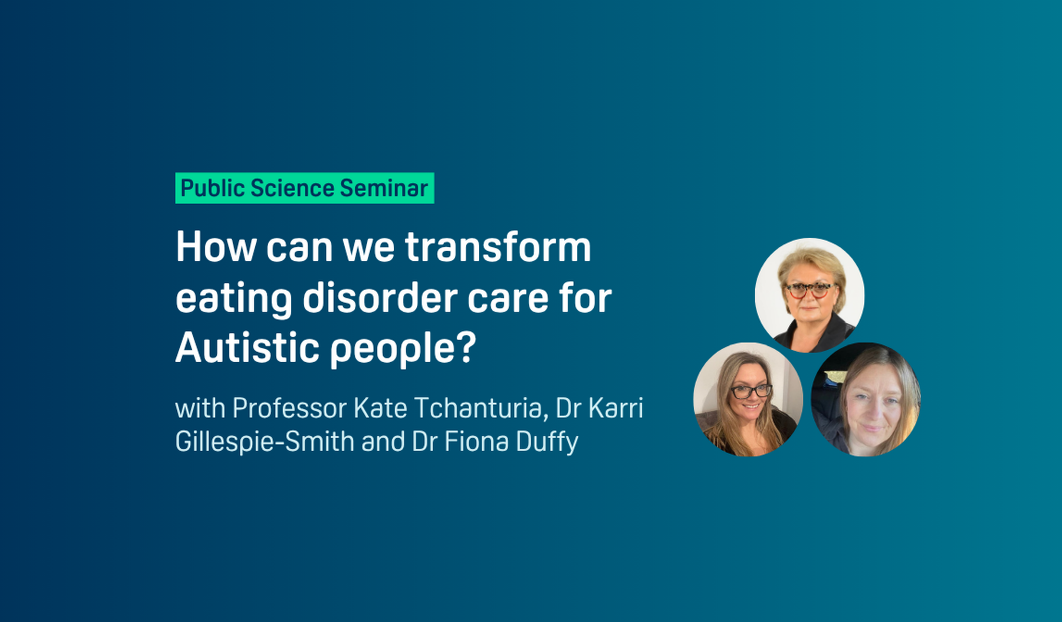 Public Science Seminar

How can we transform eating disorder care for Autistic people?

with Professor Kate Tchanturia, Dr Karri Gillespie-Smith and Dr Fiona Duffy